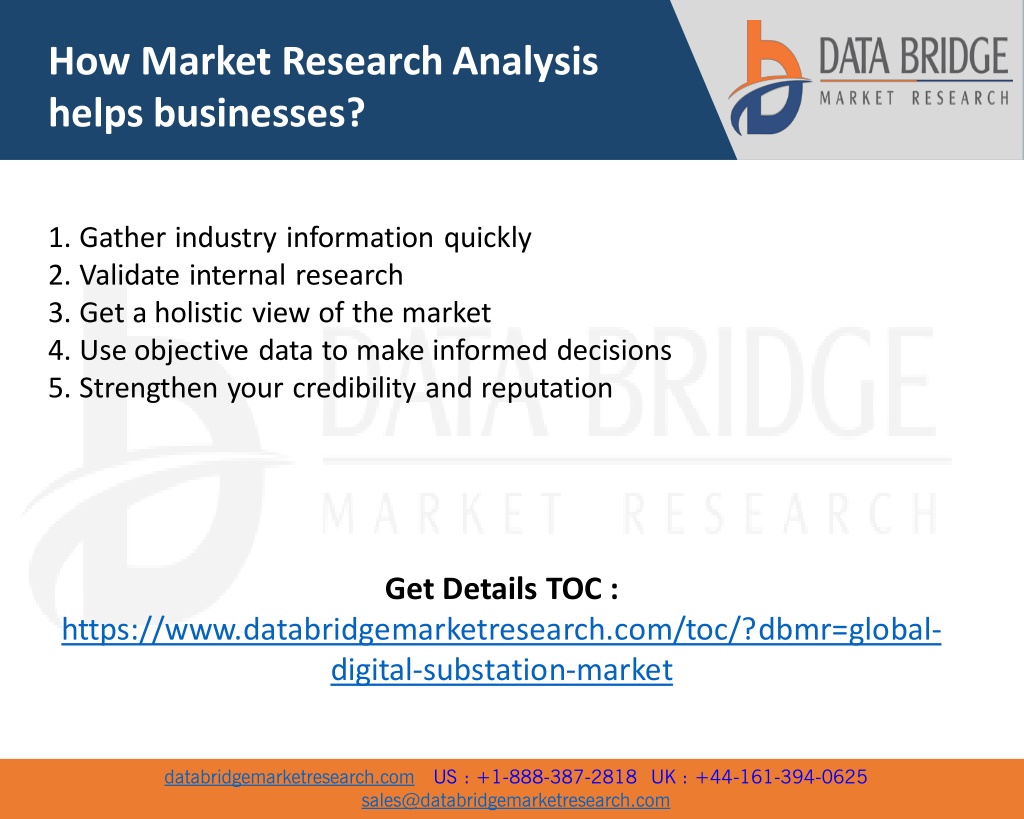 How Market Research Analysis helps businesses?

DATA BRIDGE
MARKET RESEARCH

1. Gather industry information quickly
2. Validate internal research
3. Get a holistic view of the market
4. Use objective data to make informed decisions
5. Strengthen your credibility and reputation

DATA BRIDGE
MARKET RESEARCH

Get Details TOC :
https://www.databridgemarketresearch.com/toc/?dbmr=global-digital-substation-market

databridgemarketresearch.com US : +1-888-387-2818 UK : +44-161-394-0625
sales@databridgemarketresearch.com